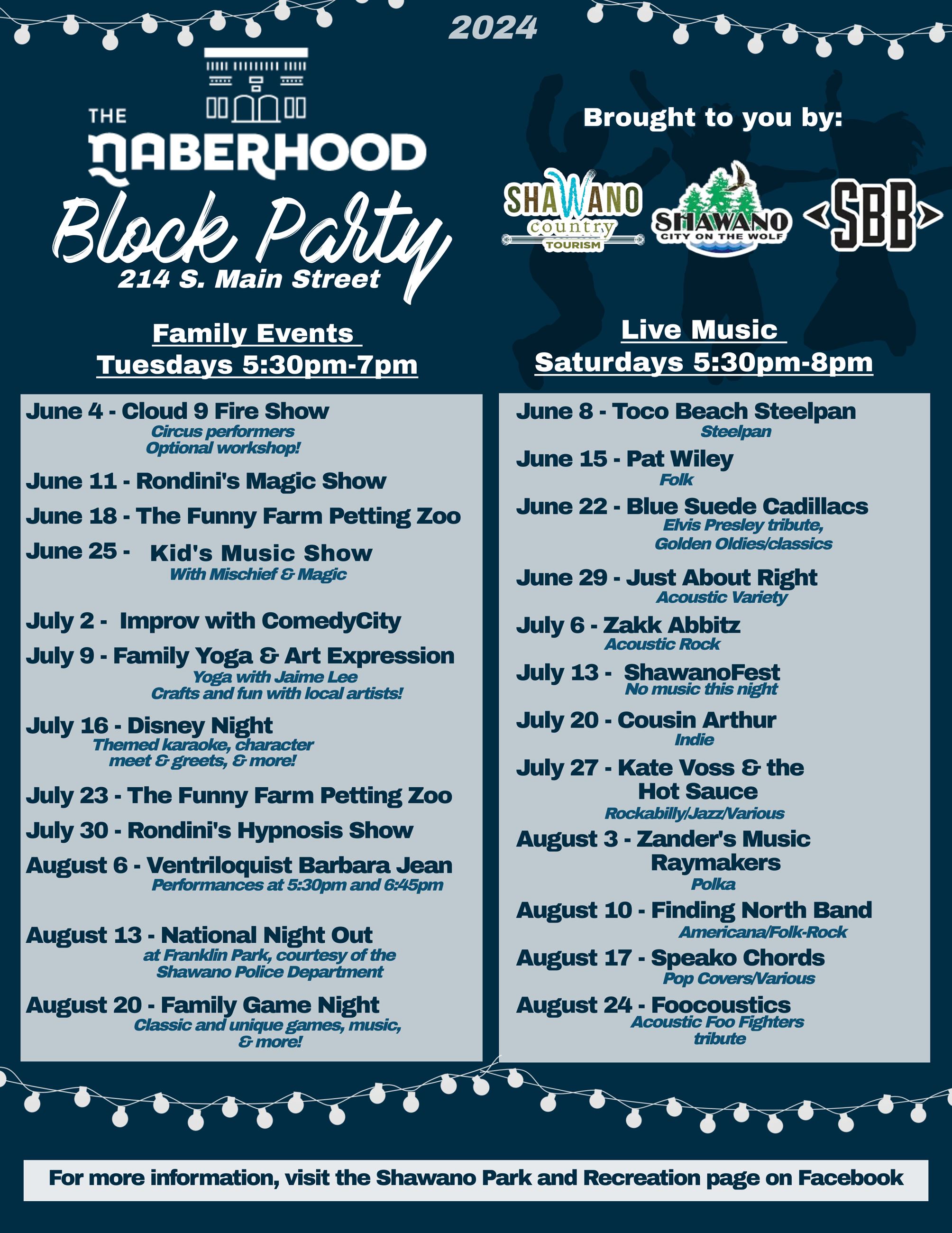 2024

THE NABERHOOD
Block Party
214 S. Main Street

Brought to you by:

SHAWANO country TOURISM

SHAWANO CITY ON THE WOLF

<SBB>

Family Events
Tuesdays 5:30pm-7pm

June 4 - Cloud 9 Fire Show
Circus performers
Optional workshop!

June 11 - Rondini's Magic Show

June 18 - The Funny Farm Petting Zoo

June 25 - Kid's Music Show
With Mischief & Magic

July 2 - Improv with ComedyCity

July 9 - Family Yoga & Art Expression
Yoga with Jaime Lee
Crafts and fun with local artists!

July 16 - Disney Night
Themed karaoke, character meet & greets, & more!

July 23 - The Funny Farm Petting Zoo

July 30 - Rondini's Hypnosis Show

August 6 - Ventriloquist Barbara Jean
Performances at 5:30pm and 6:45pm

August 13 - National Night Out
at Franklin Park, courtesy of the Shawano Police Department

August 20 - Family Game Night
Classic and unique games, music, & more!

Live Music
Saturdays 5:30pm-8pm

June 8 - Toco Beach Steelpan
Steelpan

June 15 - Pat Wiley
Folk

June 22 - Blue Suede Cadillacs
Elvis Presley tribute, Golden Oldies/classics

June 29 - Just About Right
Acoustic Variety

July 6 - Zakk Abbitz
Acoustic Rock

July 13 - ShawanoFest
No music this night

July 20 - Cousin Arthur
Indie

July 27 - Kate Voss & the Hot Sauce
Rockabilly/Jazz/Various

August 3 - Zander's Music Raymakers
Polka

August 10 - Finding North Band
Americana/Folk-Rock

August 17 - Speako Chords
Pop Covers/Various

August 24 - Foocoustics
Acoustic Foo Fighters tribute

For more information, visit the Shawano Park and Recreation page on Facebook